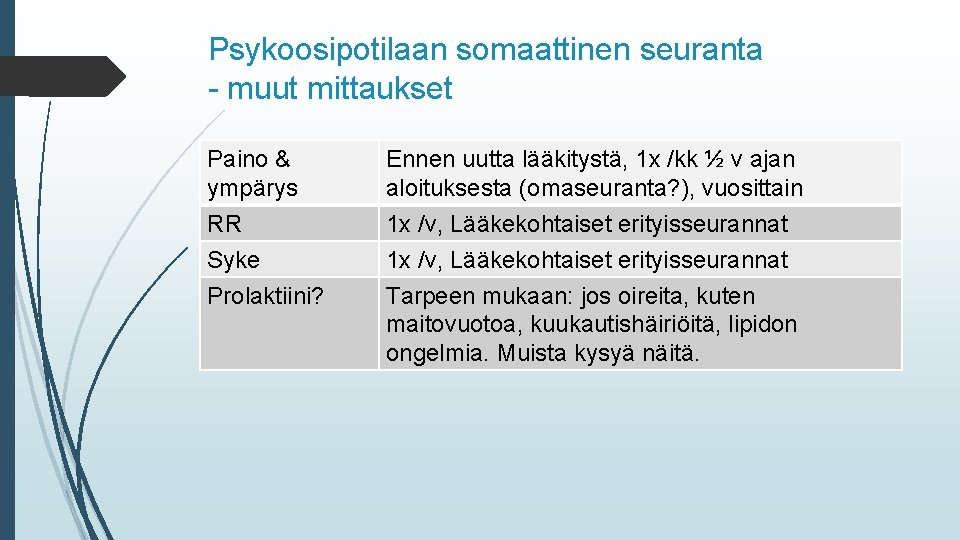 Psykoosipotilaan somaattinen seuranta - muut mittaukset

| | |
|---|---|
| Paino & ympärys | Ennen uutta lääkitystä, 1x /kk ½ v ajan aloituksesta (omaseuranta?), vuosittain |
| RR | 1x /v, Lääkekohtaiset erityisseurannat |
| Syke | 1x /v, Lääkekohtaiset erityisseurannat |
| Prolaktiini? | Tarpeen mukaan: jos oireita, kuten maitovuotoa, kuukautishäiriöitä, lipidon ongelmia. Muista kysyä näitä. |